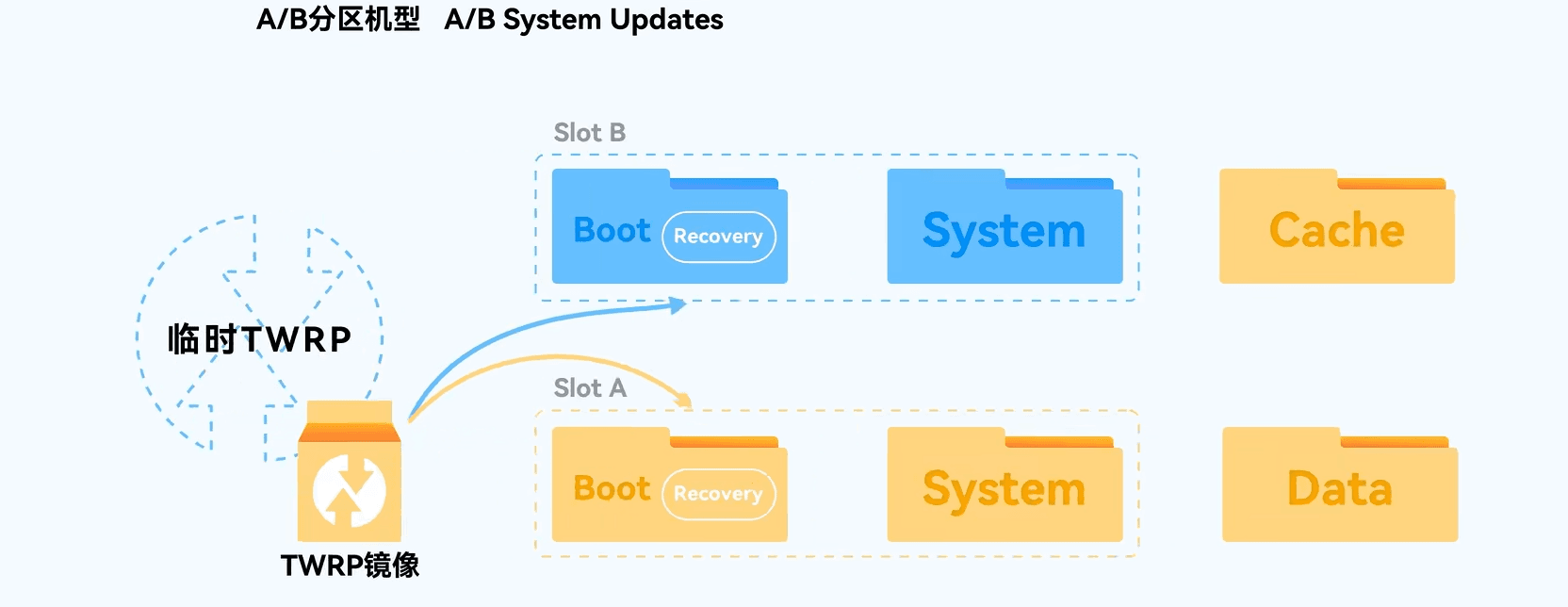 A/B分区机型 A/B System Updates

Slot B

Boot Recovery

System

Cache

临时TWRP

Slot A

Boot Recovery

System

Data

TWRP镜像